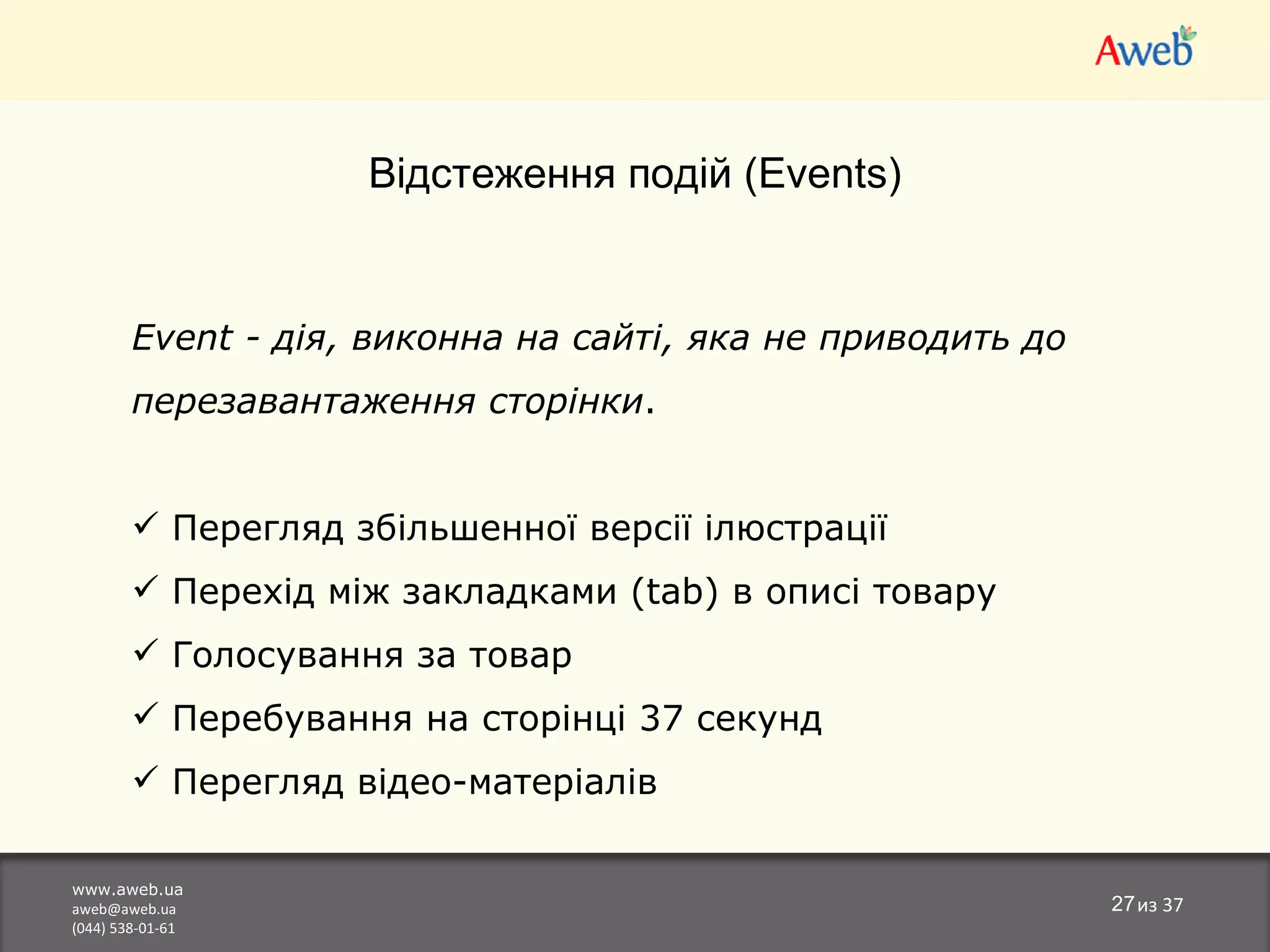 Aweb

Відстеження подій (Events)

Event - дія, виконна на сайті, яка не приводить до перезавантаження сторінки.

✓ Перегляд збільшенної версії ілюстрації
✓ Перехід між закладками (tab) в описі товару
✓ Голосування за товар
✓ Перебування на сторінці 37 секунд
✓ Перегляд відео-матеріалів

www.aweb.ua
aweb@aweb.ua
(044) 538-01-61

27 из 37